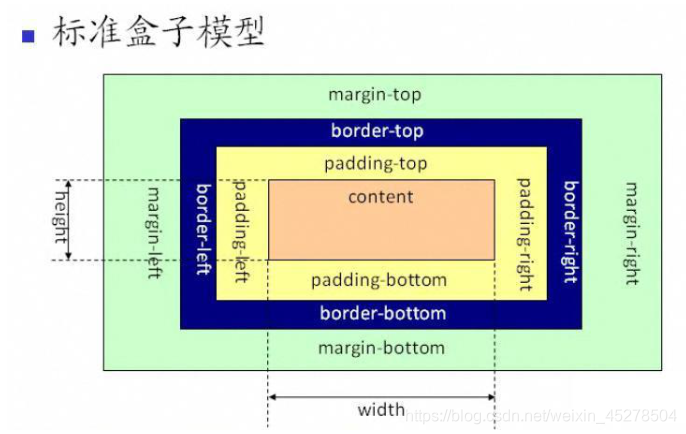 标准盒子模型

margin-top

border-top

padding-top

height

margin-left

border-left

padding-left

content

padding-right

border-right

margin-right

padding-bottom

border-bottom

margin-bottom

width

https://blog.csdn.net/weixin_45278504